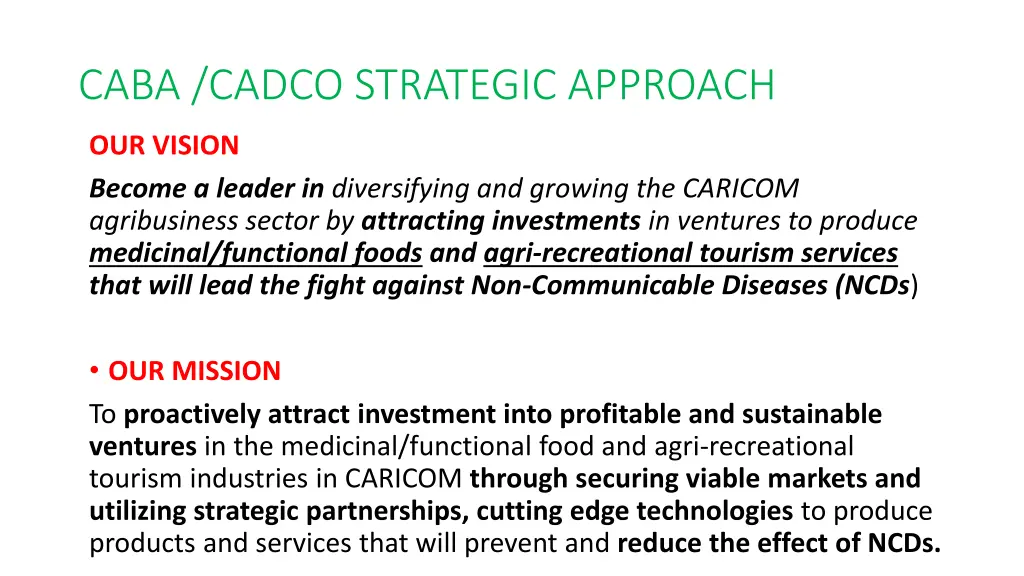 CABA /CADCO STRATEGIC APPROACH

OUR VISION

Become a leader in diversifying and growing the CARICOM agribusiness sector by attracting investments in ventures to produce medicinal/functional foods and agri-recreational tourism services that will lead the fight against Non-Communicable Diseases (NCDs)

• OUR MISSION

To proactively attract investment into profitable and sustainable ventures in the medicinal/functional food and agri-recreational tourism industries in CARICOM through securing viable markets and utilizing strategic partnerships, cutting edge technologies to produce products and services that will prevent and reduce the effect of NCDs.